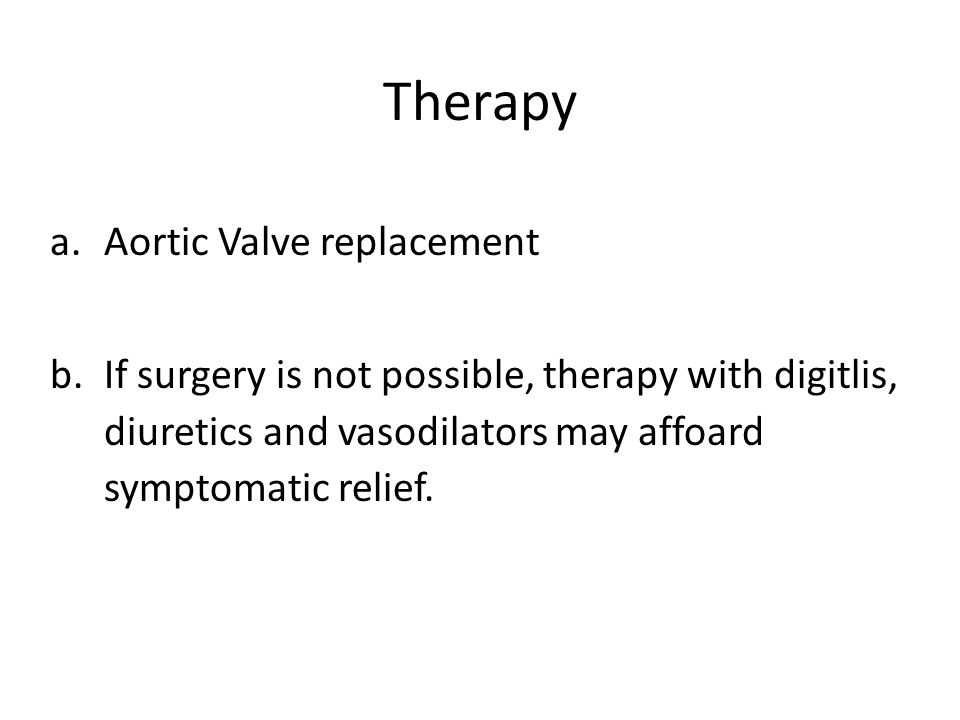 Therapy

a. Aortic Valve replacement

b. If surgery is not possible, therapy with digitlis, diuretics and vasodilators may affoard symptomatic relief.